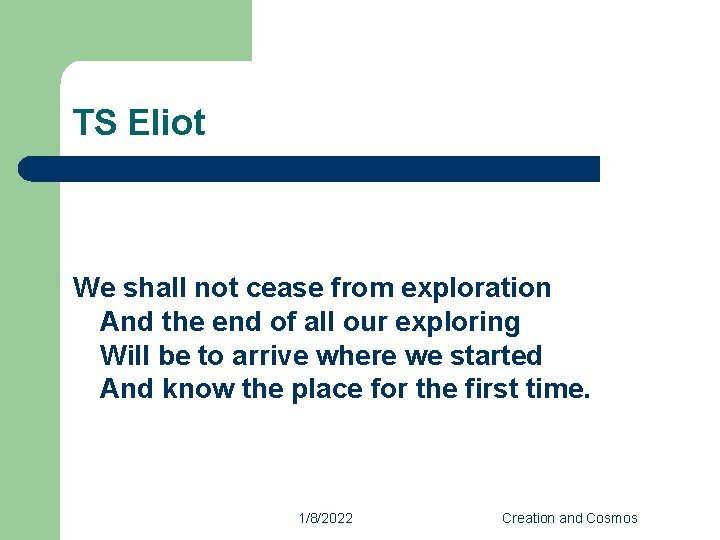 TS Eliot

We shall not cease from exploration
And the end of all our exploring
Will be to arrive where we started
And know the place for the first time.

1/8/2022

Creation and Cosmos